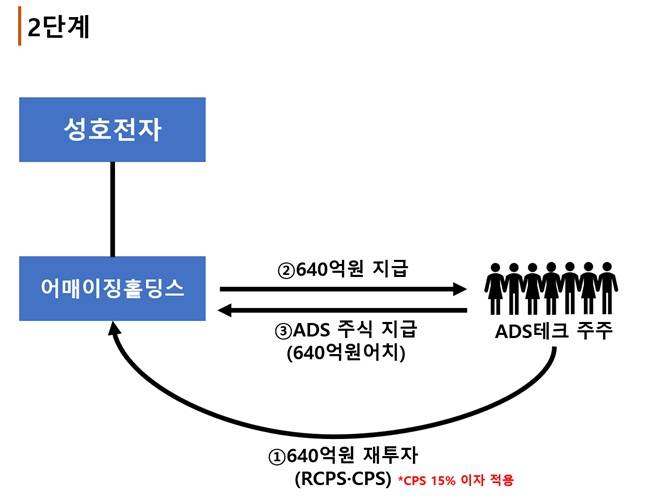 2단계

성호전자

어매이징홀딩스

②640억원 지급

③ADS 주식 지급
(640억원어치)

ADS테크 주주

①640억원 재투자
(RCPS·CPS) *CPS 15% 이자 적용